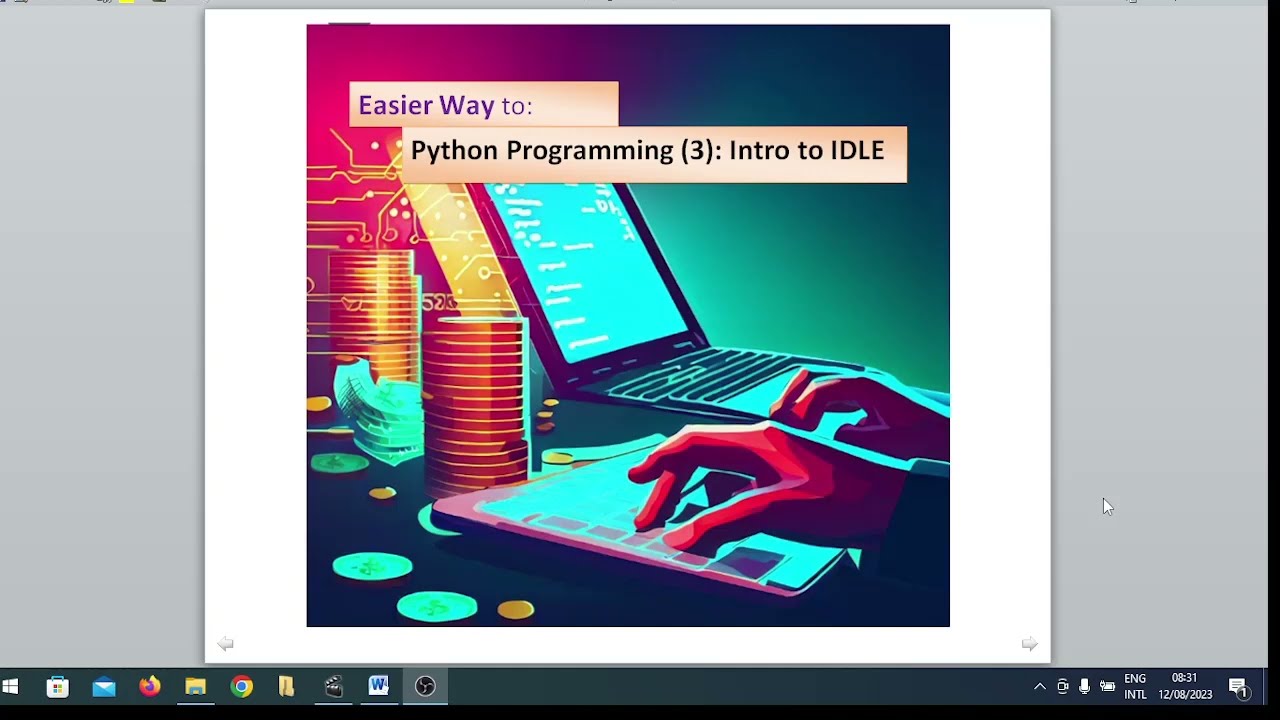 Easier Way to:

Python Programming (3): Intro to IDLE

ENG
INTL

08:31
12/08/2023